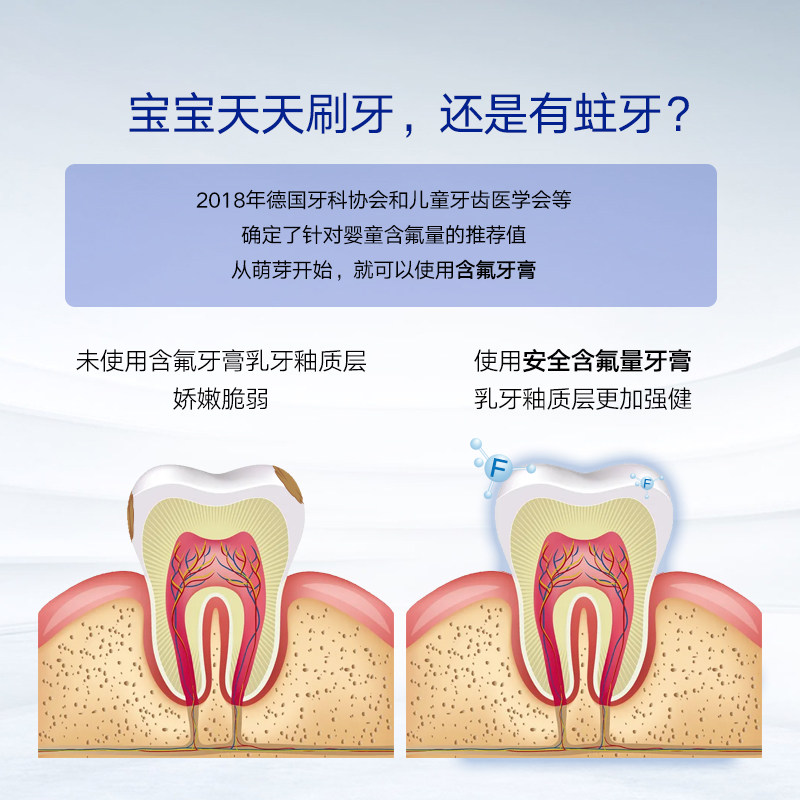 宝宝天天刷牙，还是有蛀牙？

2018年德国牙科协会和儿童牙齿医学会等
确定了针对婴童含氟量的推荐值
从萌芽开始，就可以使用含氟牙膏

未使用含氟牙膏乳牙釉质层
娇嫩脆弱

使用安全含氟量牙膏
乳牙釉质层更加强健

F

F